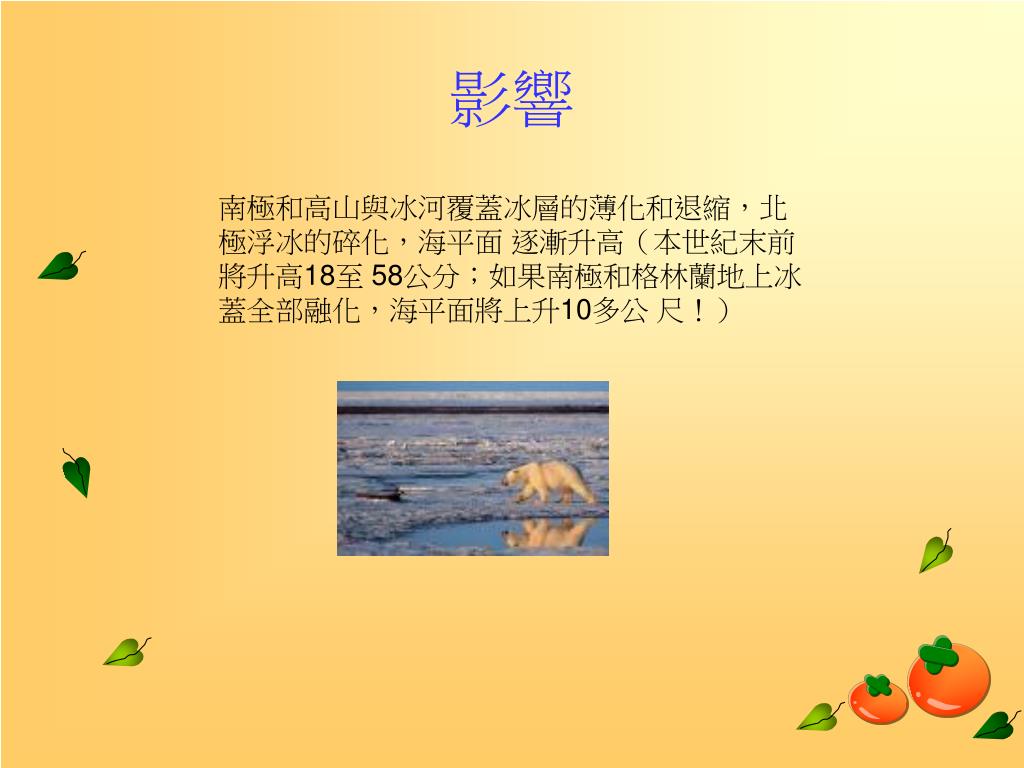 影響

南極和高山與冰河覆蓋冰層的薄化和退縮，北極浮冰的碎化，海平面 逐漸升高（本世紀末前將升高18至 58公分；如果南極和格林蘭地上冰蓋全部融化，海平面將上升10多公 尺！）